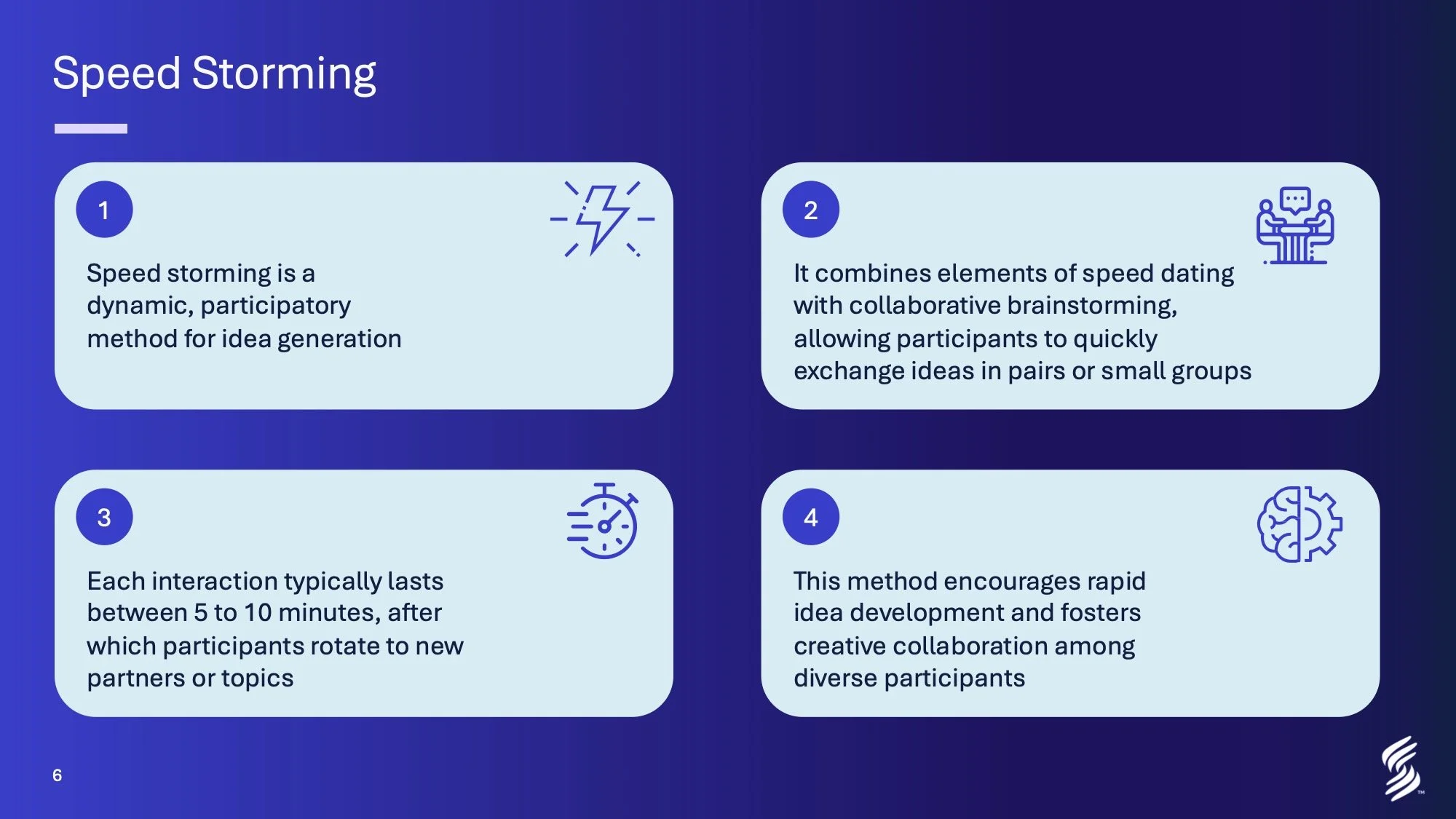 Speed Storming

1

Speed storming is a dynamic, participatory method for idea generation

2

It combines elements of speed dating with collaborative brainstorming, allowing participants to quickly exchange ideas in pairs or small groups

3

Each interaction typically lasts between 5 to 10 minutes, after which participants rotate to new partners or topics

4

This method encourages rapid idea development and fosters creative collaboration among diverse participants

6